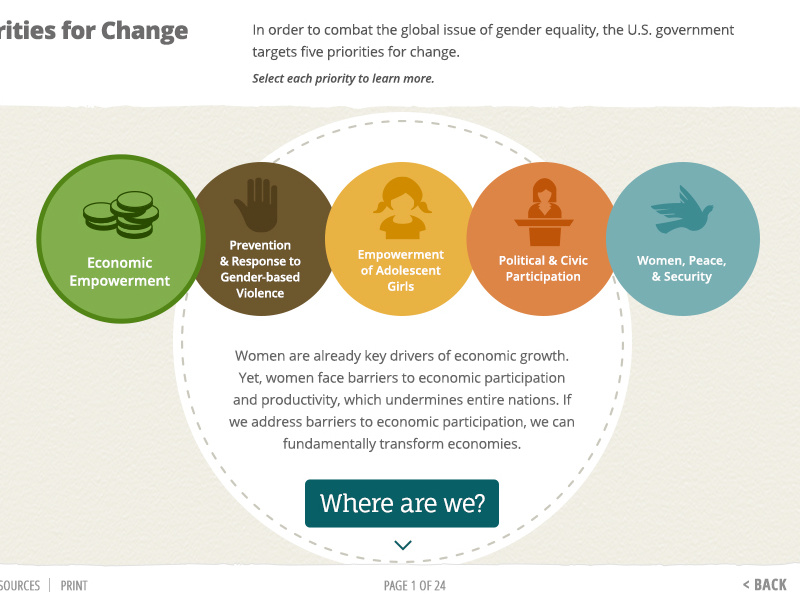 rities for Change

In order to combat the global issue of gender equality, the U.S. government targets five priorities for change.

Select each priority to learn more.

Economic Empowerment

Prevention & Response to Gender-based Violence

Empowerment of Adolescent Girls

Political & Civic Participation

Women, Peace, & Security

Women are already key drivers of economic growth. Yet, women face barriers to economic participation and productivity, which undermines entire nations. If we address barriers to economic participation, we can fundamentally transform economies.

Where are we?

SOURCES | PRINT

PAGE 1 OF 24

< BACK